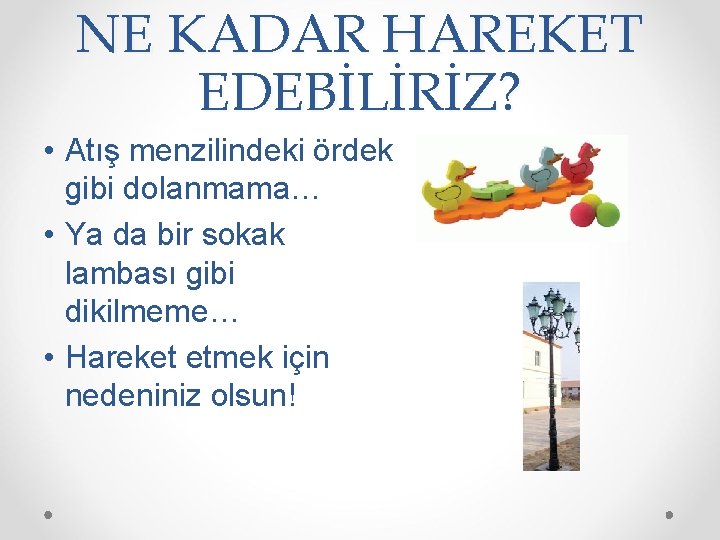 NE KADAR HAREKET EDEBİLİRİZ?

• Atış menzilindeki ördek gibi dolanmama…
• Ya da bir sokak lambası gibi dikilmeme…
• Hareket etmek için nedeniniz olsun!